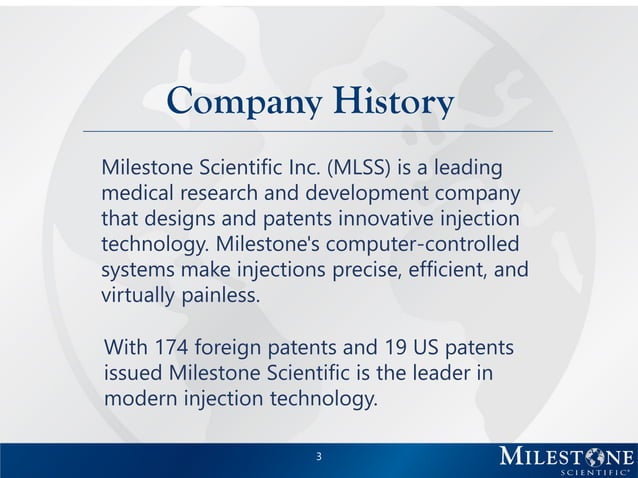 Company History

Milestone Scientific Inc. (MLSS) is a leading medical research and development company that designs and patents innovative injection technology. Milestone's computer-controlled systems make injections precise, efficient, and virtually painless.

With 174 foreign patents and 19 US patents issued Milestone Scientific is the leader in modern injection technology.

3

MILESTONE
SCIENTIFIC®